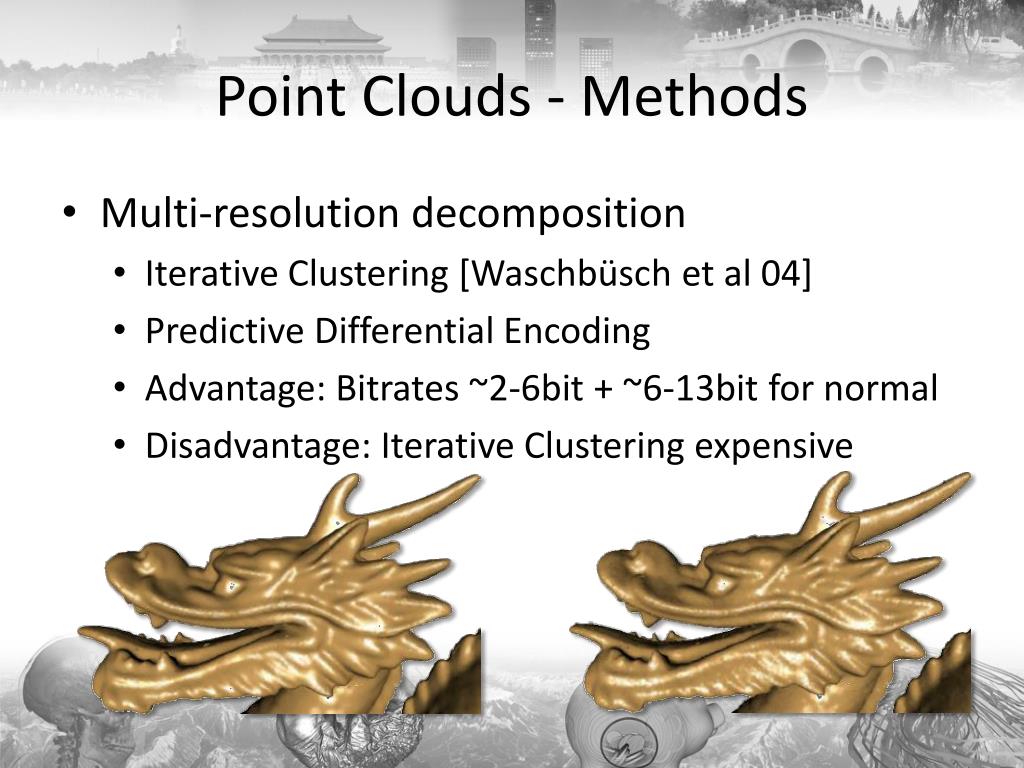 Point Clouds - Methods

• Multi-resolution decomposition
  • Iterative Clustering [Waschbüsch et al 04]
  • Predictive Differential Encoding
  • Advantage: Bitrates ~2-6bit + ~6-13bit for normal
  • Disadvantage: Iterative Clustering expensive